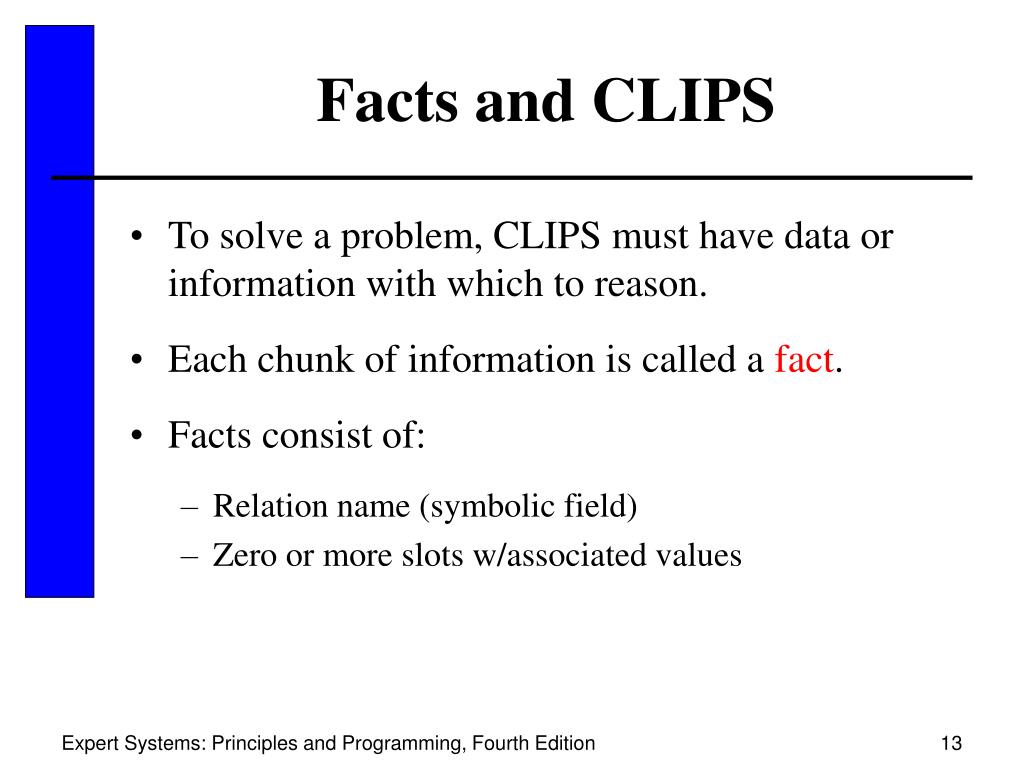 Facts and CLIPS

• To solve a problem, CLIPS must have data or information with which to reason.

• Each chunk of information is called a fact.

• Facts consist of:

– Relation name (symbolic field)
– Zero or more slots w/associated values

Expert Systems: Principles and Programming, Fourth Edition

13